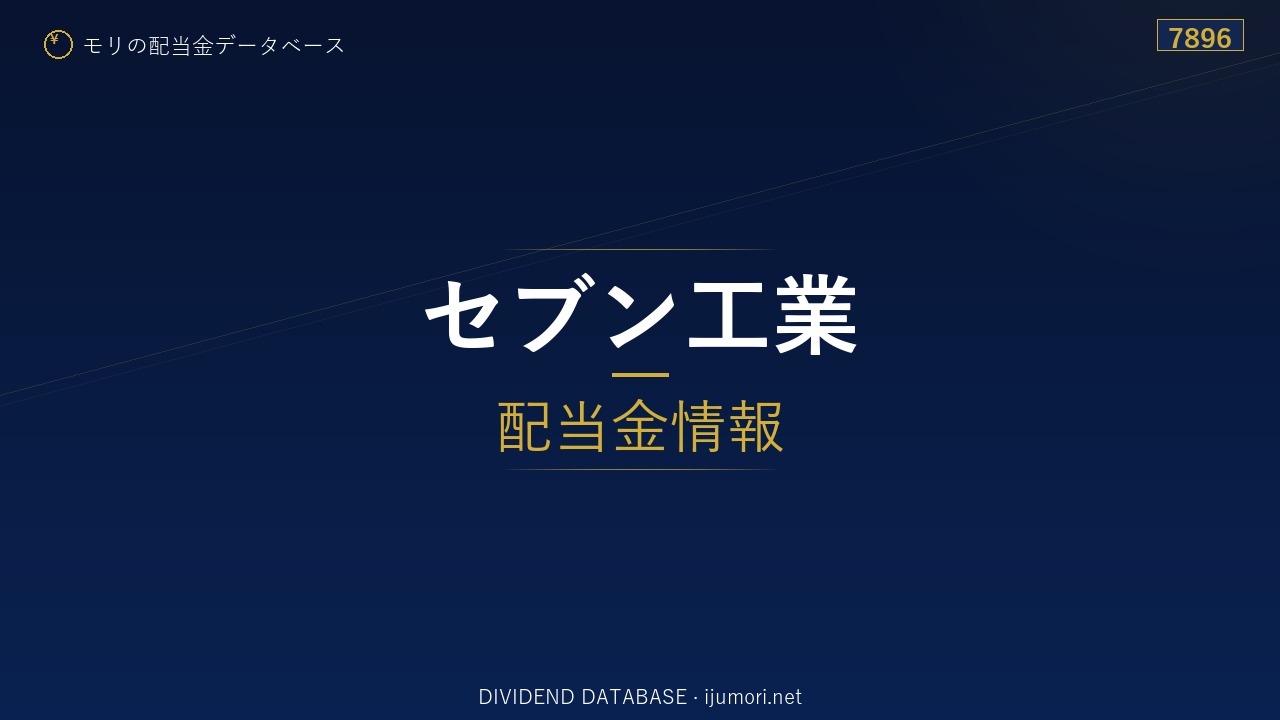 ¥ モリの配当金データベース

7896

セブン工業

配当金情報

DIVIDEND DATABASE · ijumori.net